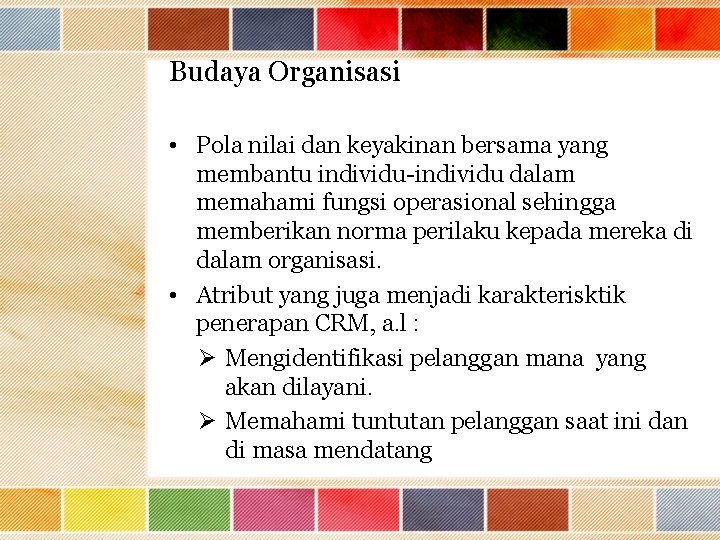 Budaya Organisasi

• Pola nilai dan keyakinan bersama yang membantu individu-individu dalam memahami fungsi operasional sehingga memberikan norma perilaku kepada mereka di dalam organisasi.
• Atribut yang juga menjadi karakterisktik penerapan CRM, a.l :
➢ Mengidentifikasi pelanggan mana yang akan dilayani.
➢ Memahami tuntutan pelanggan saat ini dan di masa mendatang